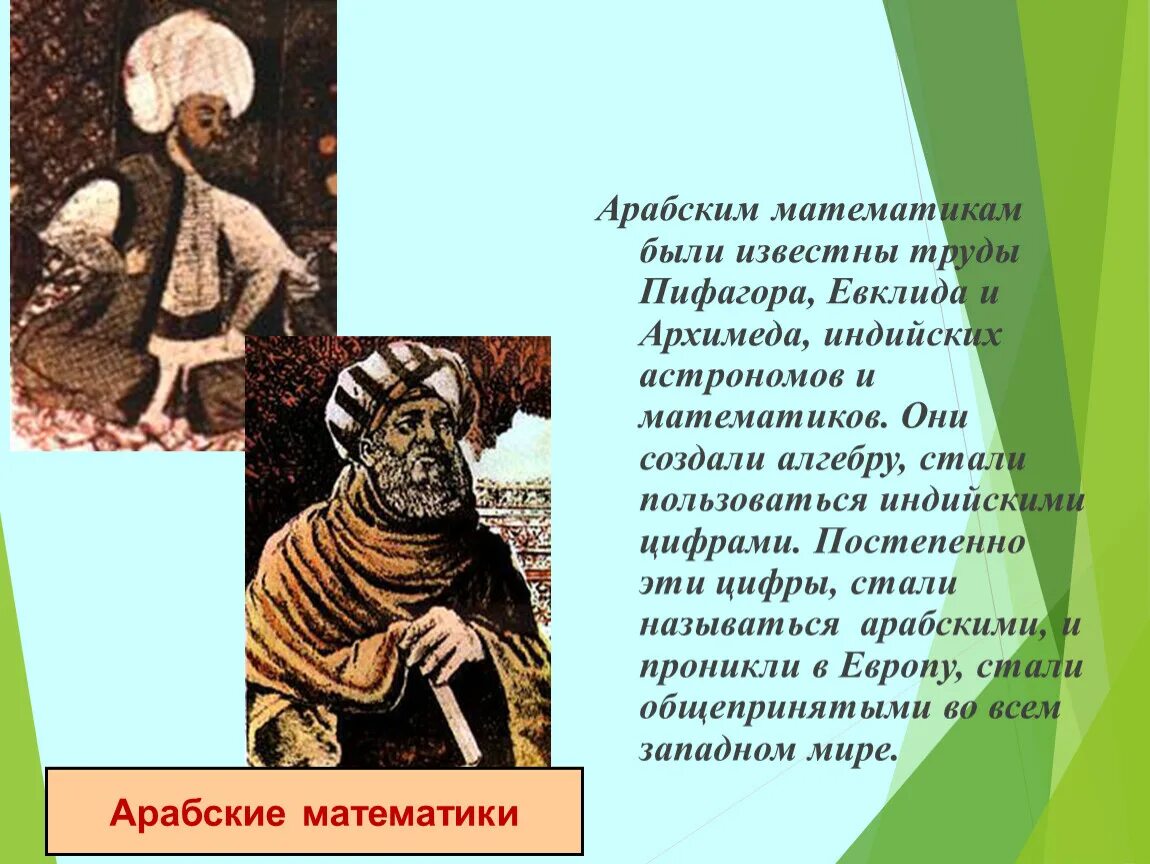 Арабским математикам были известны труды Пифагора, Евклида и Архимеда, индийских астрономов и математиков. Они создали алгебру, стали пользоваться индийскими цифрами. Постепенно эти цифры, стали называться арабскими, и проникли в Европу, стали общепринятыми во всем западном мире.

Арабские математики